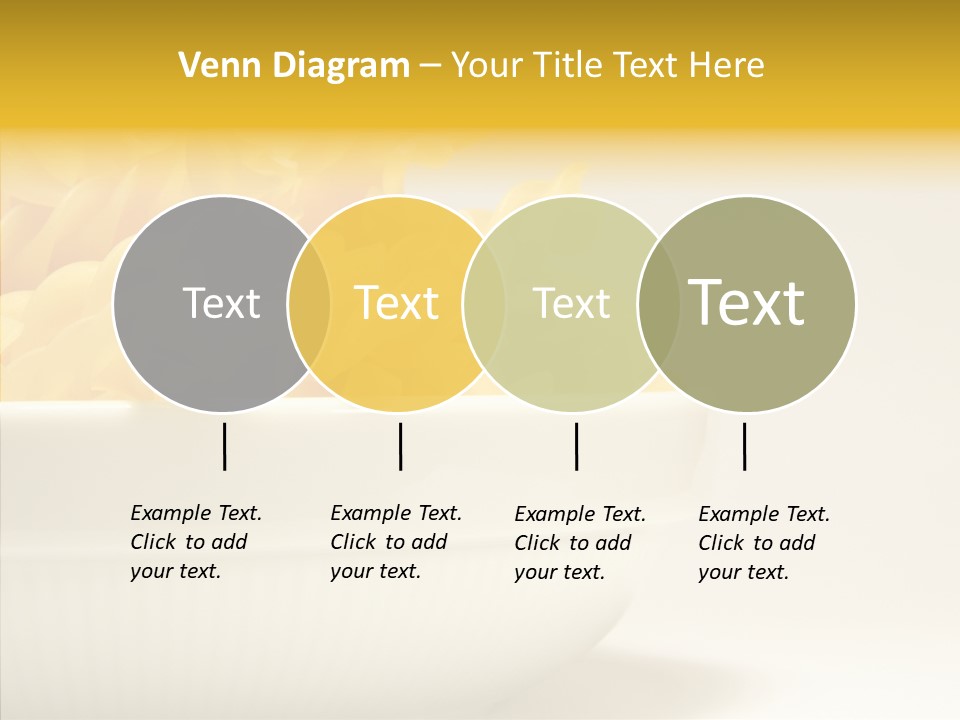 Venn Diagram – Your Title Text Here

Text

Text

Text

Text

Example Text. Click to add your text.

Example Text. Click to add your text.

Example Text. Click to add your text.

Example Text. Click to add your text.